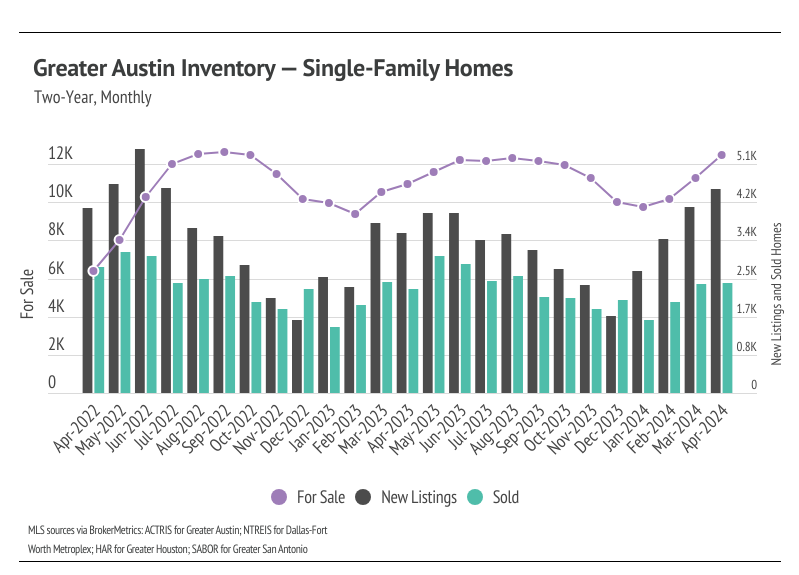 Greater Austin Inventory — Single-Family Homes

Two-Year, Monthly

For Sale

12K
10K
8K
6K
4K
2K
0

New Listings and Sold Homes

5.1K
4.2K
3.4K
2.5K
1.7K
0.8K
0

Apr-2022
May-2022
Jun-2022
Jul-2022
Aug-2022
Sep-2022
Oct-2022
Nov-2022
Dec-2022
Jan-2023
Feb-2023
Mar-2023
Apr-2023
May-2023
Jun-2023
Jul-2023
Aug-2023
Sep-2023
Oct-2023
Nov-2023
Dec-2023
Jan-2024
Feb-2024
Mar-2024
Apr-2024

For Sale New Listings Sold

MLS sources via BrokerMetrics: ACTRIS for Greater Austin; NTREIS for Dallas-Fort Worth Metroplex; HAR for Greater Houston; SABOR for Greater San Antonio